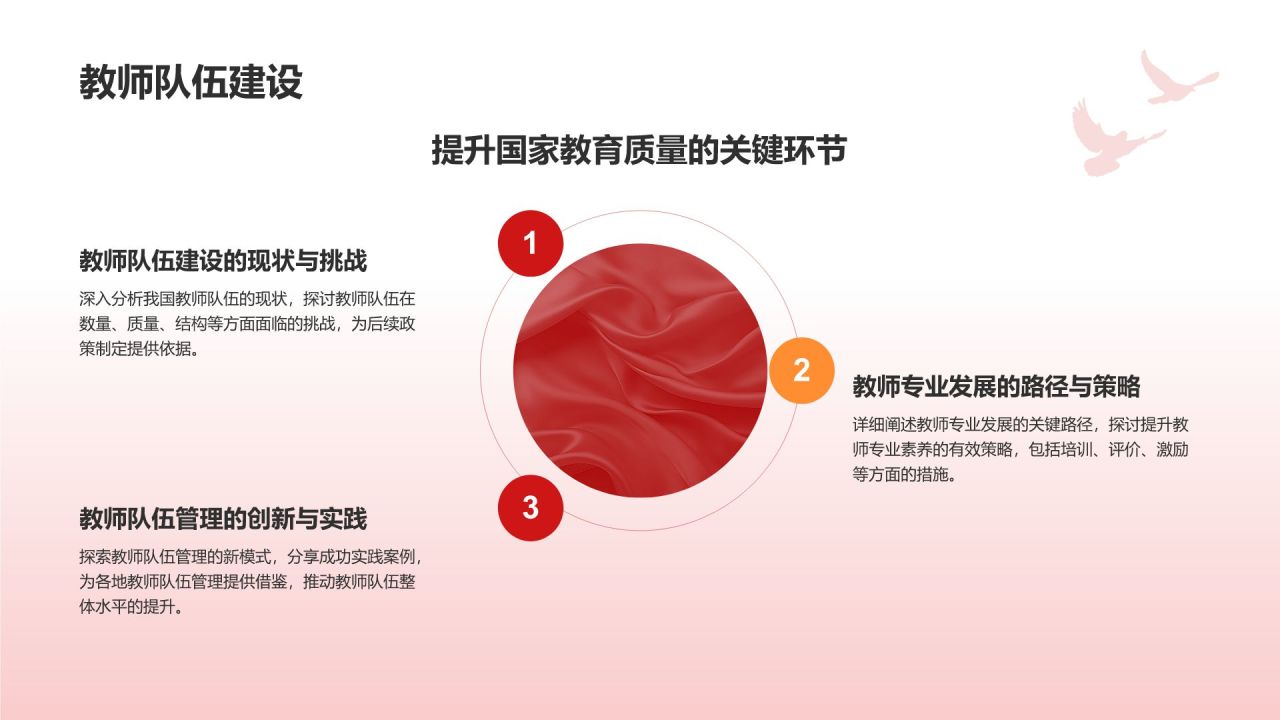 教师队伍建设

提升国家教育质量的关键环节

1

教师队伍建设的现状与挑战

深入分析我国教师队伍的现状，探讨教师队伍在数量、质量、结构等方面面临的挑战，为后续政策制定提供依据。

2

教师专业发展的路径与策略

详细阐述教师专业发展的关键路径，探讨提升教师专业素养的有效策略，包括培训、评价、激励等方面的措施。

3

教师队伍管理的创新与实践

探索教师队伍管理的新模式，分享成功实践案例，为各地教师队伍管理提供借鉴，推动教师队伍整体水平的提升。